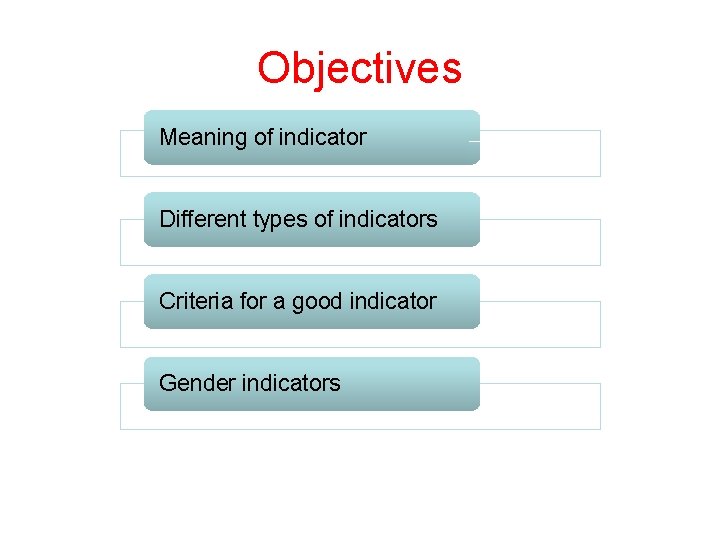 Objectives

Meaning of indicator

Different types of indicators

Criteria for a good indicator

Gender indicators